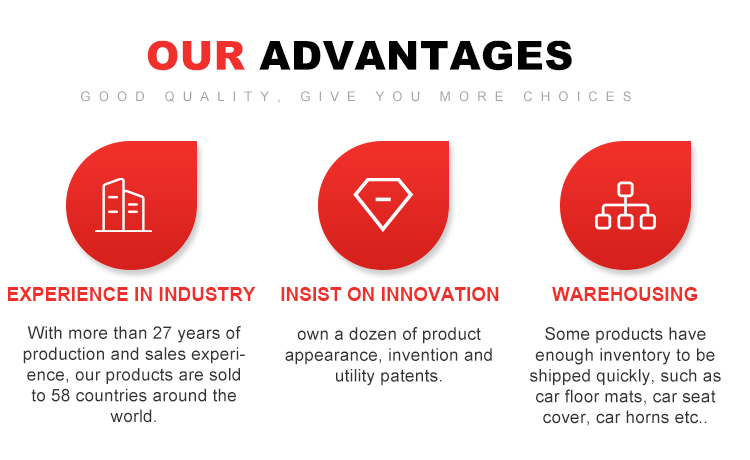 OUR ADVANTAGES

GOOD QUALITY, GIVE YOU MORE CHOICES

EXPERIENCE IN INDUSTRY

With more than 27 years of production and sales experience, our products are sold to 58 countries around the world.

INSIST ON INNOVATION

own a dozen of product appearance, invention and utility patents.

WAREHOUSING

Some products have enough inventory to be shipped quickly, such as car floor mats, car seat cover, car horns etc..